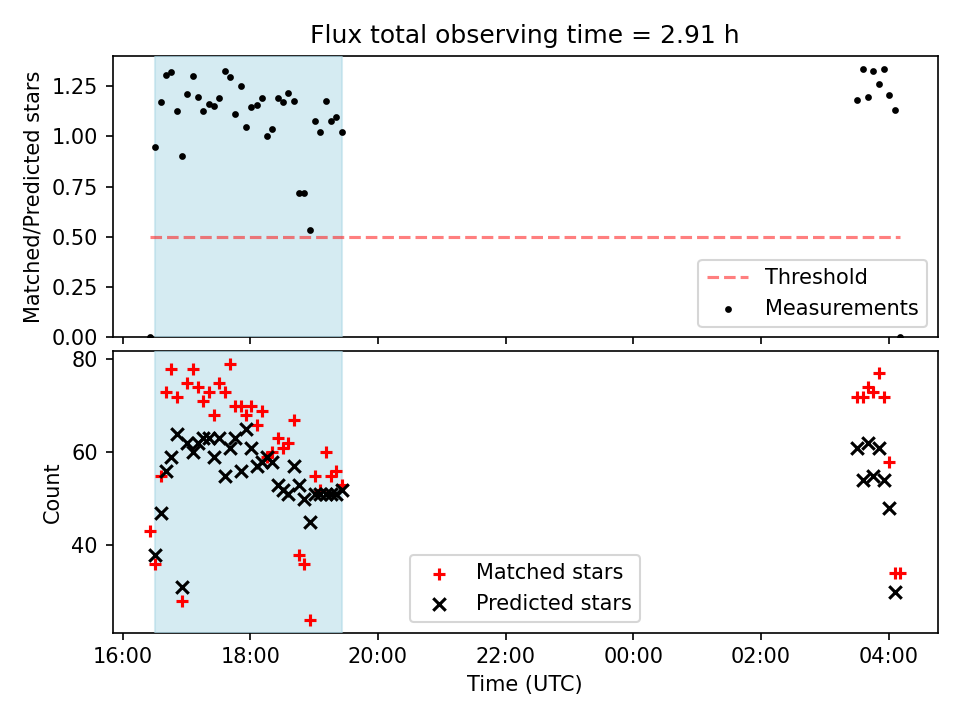 Flux total observing time = 2.91 h

Matched/Predicted stars

1.25
1.00
0.75
0.50
0.25
0.00

Threshold
Measurements

Count

80
60
40

Matched stars
Predicted stars

16:00
18:00
20:00
22:00
00:00
02:00
04:00

Time (UTC)